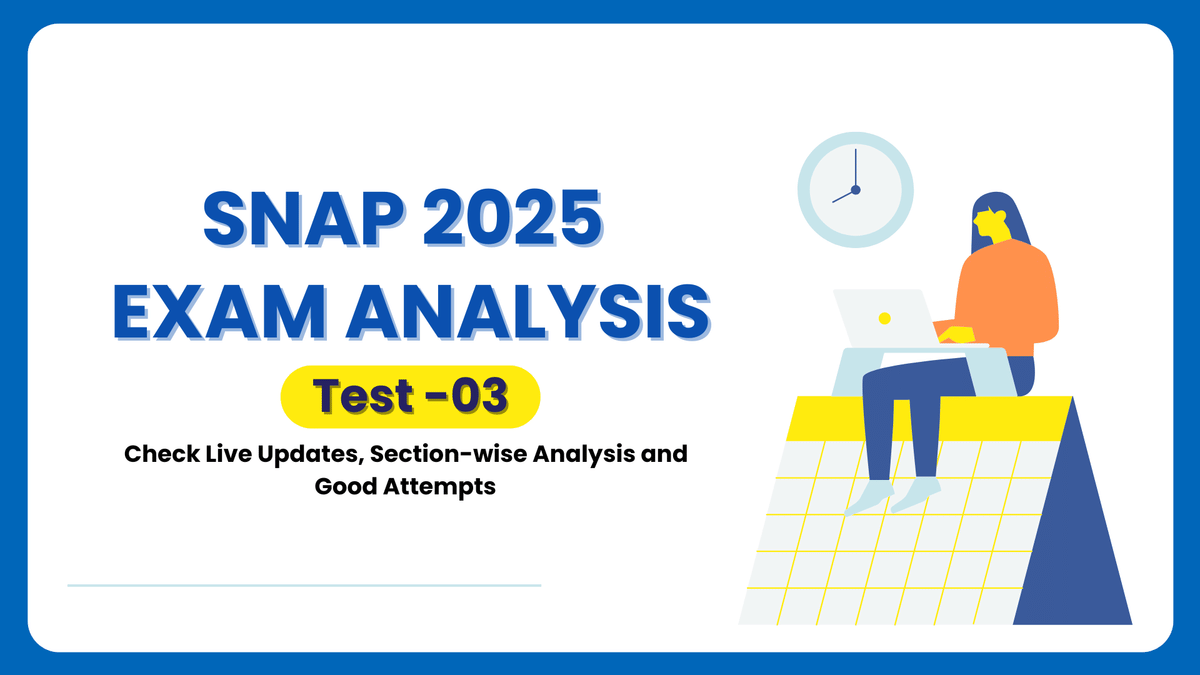 SNAP 2025
EXAM ANALYSIS

Test -03

Check Live Updates, Section-wise Analysis and Good Attempts